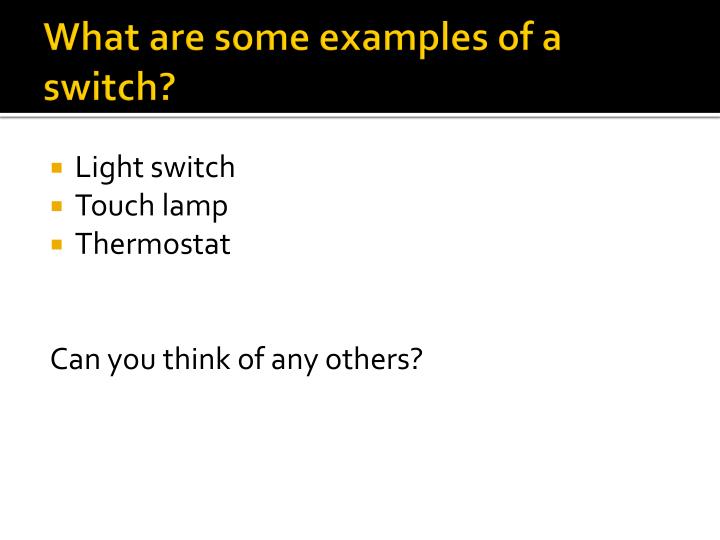 What are some examples of a switch?

• Light switch
• Touch lamp
• Thermostat

Can you think of any others?